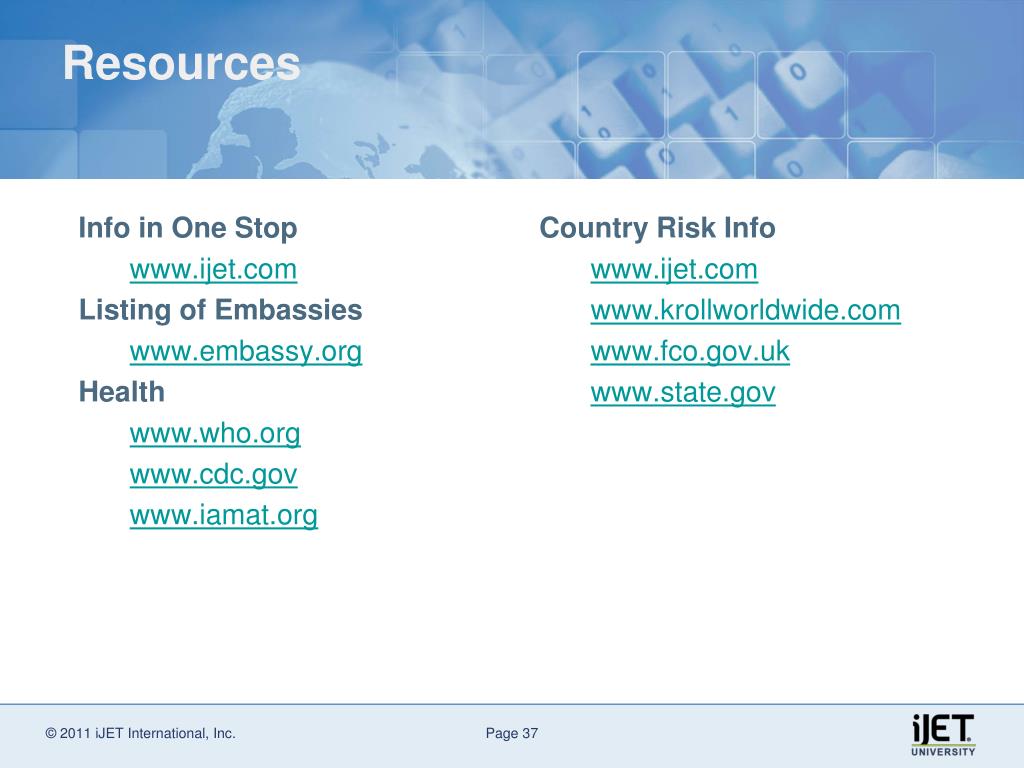 Resources

Info in One Stop
www.ijet.com
Listing of Embassies
www.embassy.org
Health
www.who.org
www.cdc.gov
www.iamat.org

Country Risk Info
www.ijet.com
www.krollworldwide.com
www.fco.gov.uk
www.state.gov

© 2011 iJET International, Inc.

Page 37

iJET UNIVERSITY